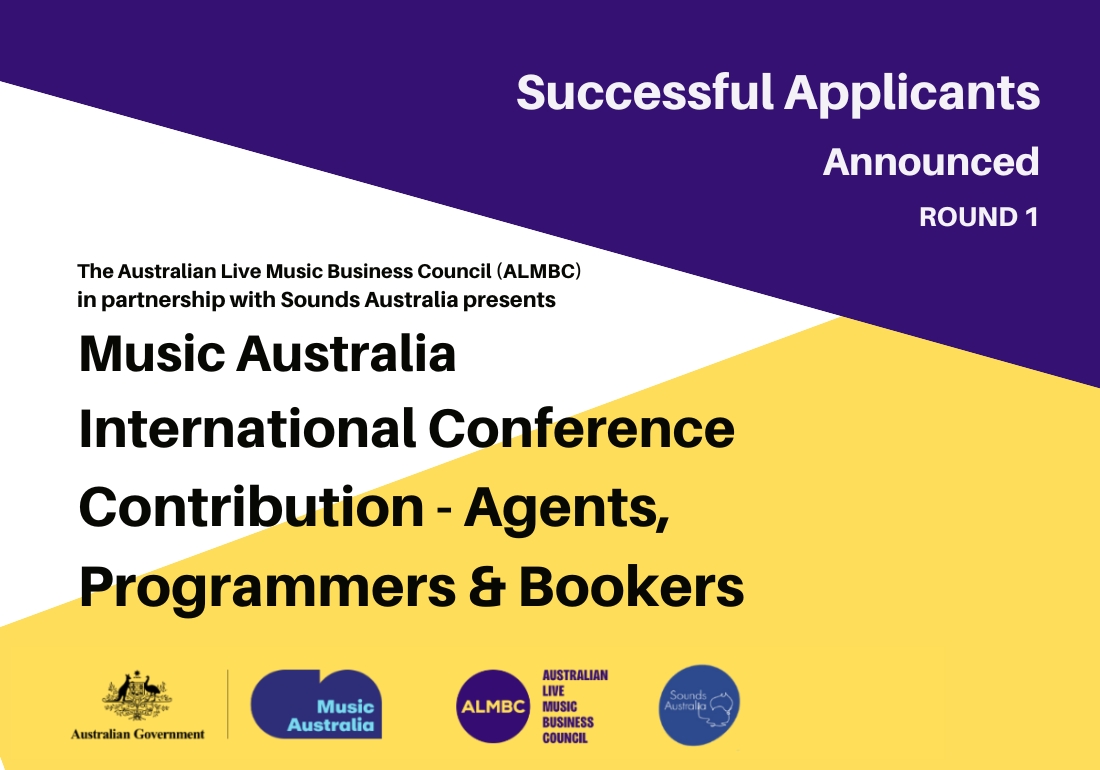 Successful Applicants

Announced

ROUND 1

The Australian Live Music Business Council (ALMBC) in partnership with Sounds Australia presents

Music Australia International Conference Contribution - Agents, Programmers & Bookers

Australian Government

Music Australia

ALMBC

AUSTRALIAN LIVE MUSIC BUSINESS COUNCIL

Sounds Australia